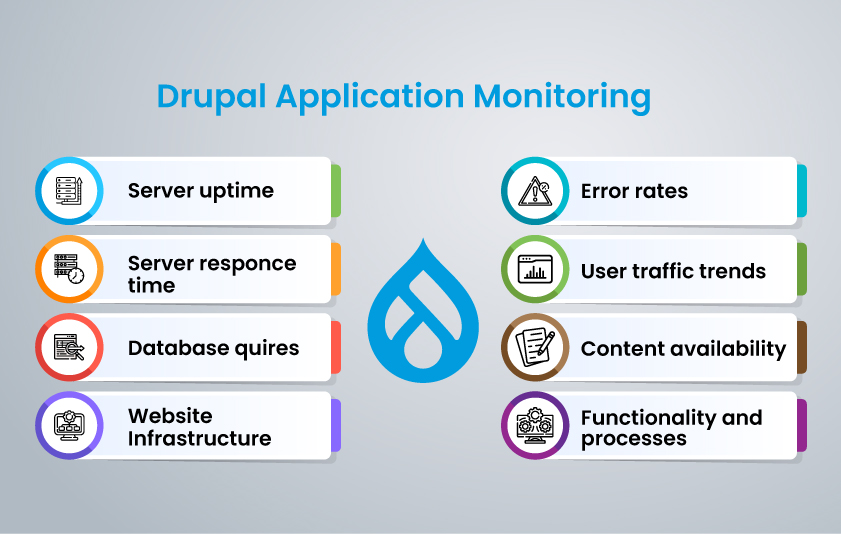 Drupal Application Monitoring

Server uptime

Server responce time

Database quires

Website Infrastructure

Error rates

User traffic trends

Content availability

Functionality and processes